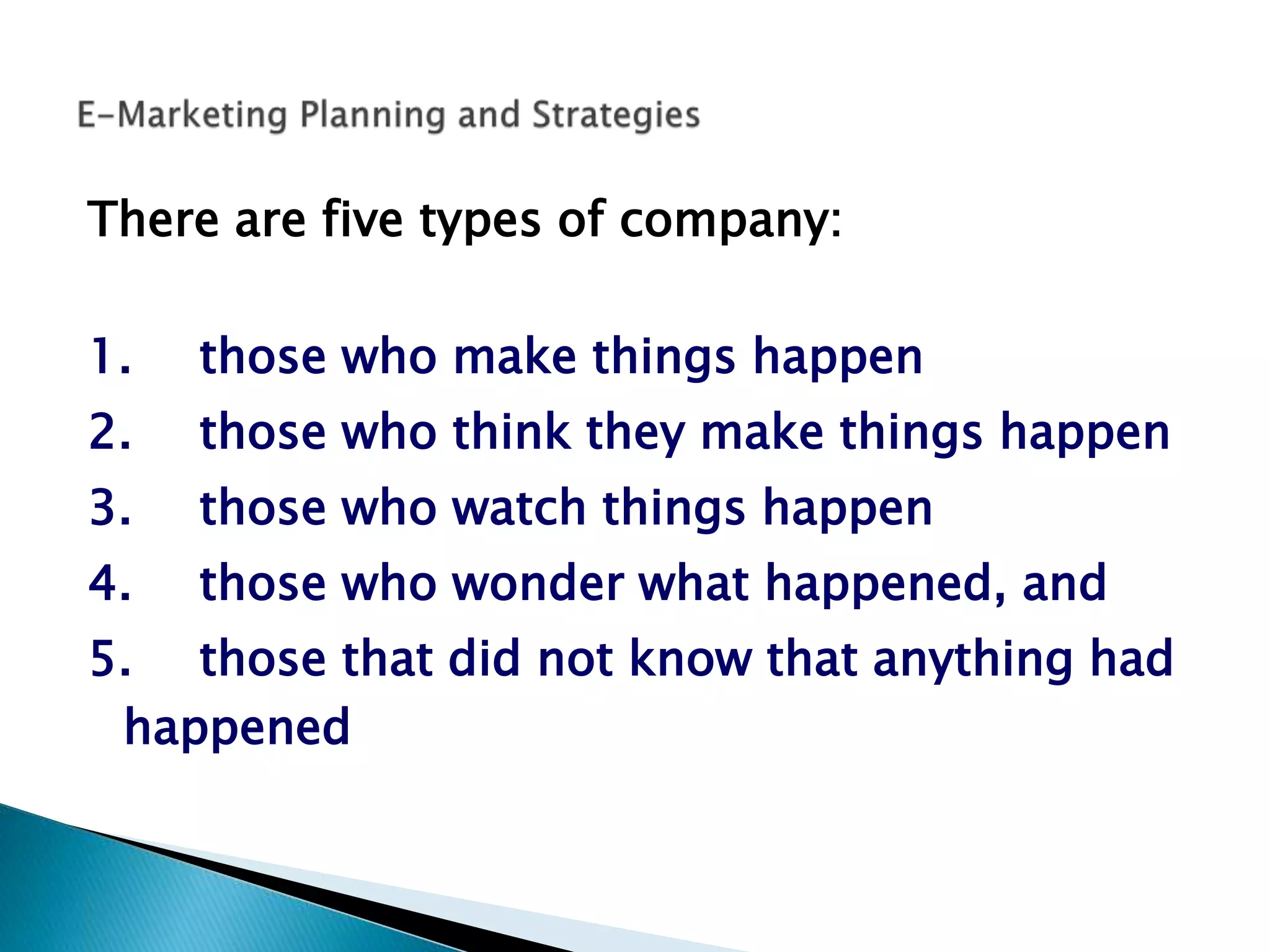 E-Marketing Planning and Strategies

There are five types of company:

1. those who make things happen
2. those who think they make things happen
3. those who watch things happen
4. those who wonder what happened, and
5. those that did not know that anything had happened